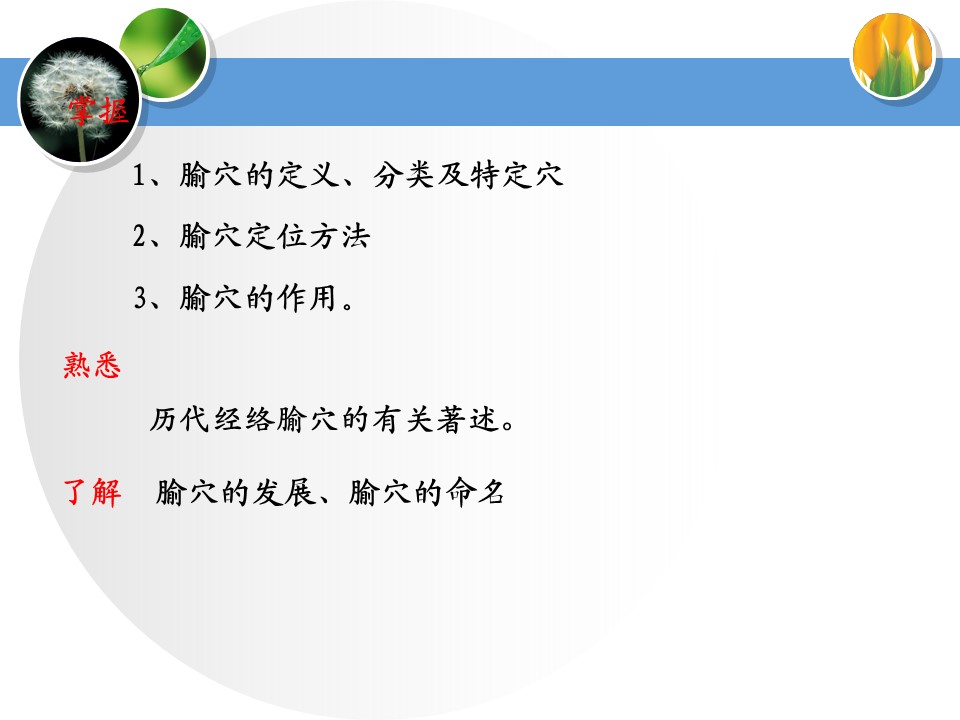 掌握

1、腧穴的定义、分类及特定穴

2、腧穴定位方法

3、腧穴的作用。

熟悉

历代经络腧穴的有关著述。

了解　腧穴的发展、腧穴的命名